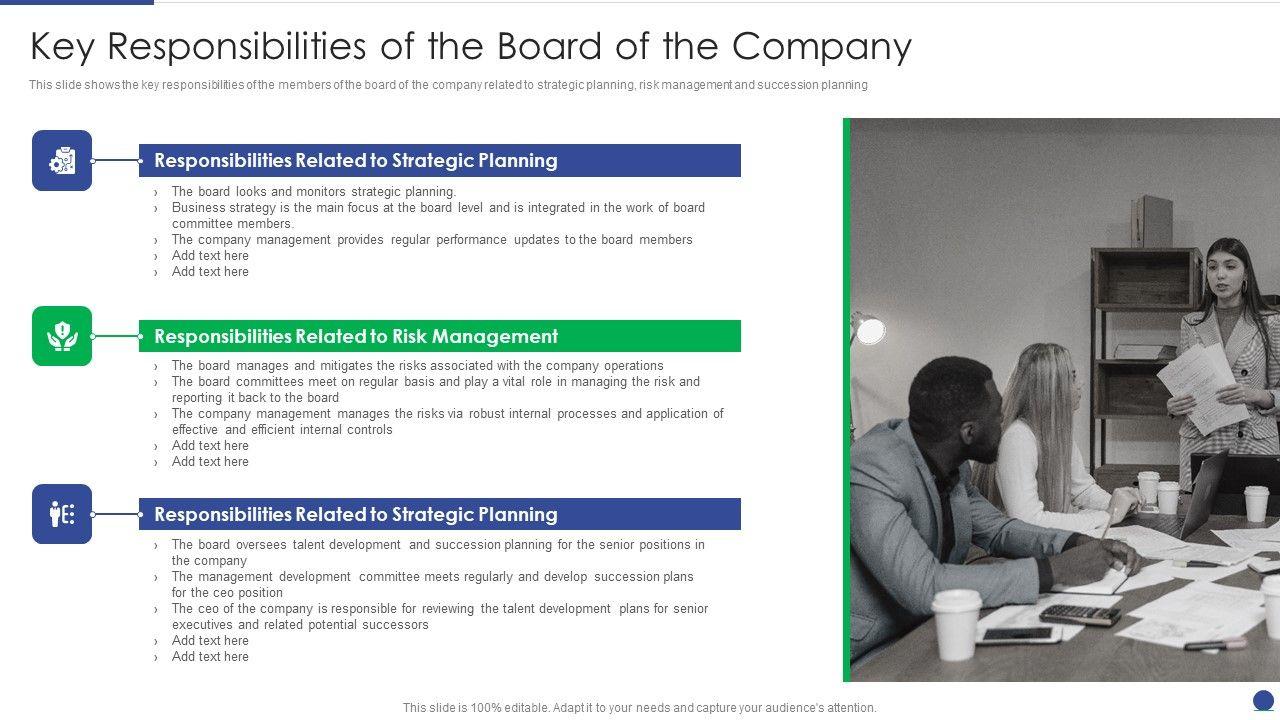 Key Responsibilities of the Board of the Company

This slide shows the key responsibilities of the members of the board of the company related to strategic planning, risk management and succession planning

Responsibilities Related to Strategic Planning

› The board looks and monitors strategic planning.
› Business strategy is the main focus at the board level and is integrated in the work of board committee members.
› The company management provides regular performance updates to the board members
› Add text here
› Add text here

Responsibilities Related to Risk Management

› The board manages and mitigates the risks associated with the company operations
› The board committees meet on regular basis and play a vital role in managing the risk and reporting it back to the board
› The company management manages the risks via robust internal processes and application of effective and efficient internal controls
› Add text here
› Add text here

Responsibilities Related to Strategic Planning

› The board oversees talent development and succession planning for the senior positions in the company
› The management development committee meets regularly and develop succession plans for the ceo position
› The ceo of the company is responsible for reviewing the talent development plans for senior executives and related potential successors
› Add text here
› Add text here

This slide is 100% editable. Adapt it to your needs and capture your audience's attention.